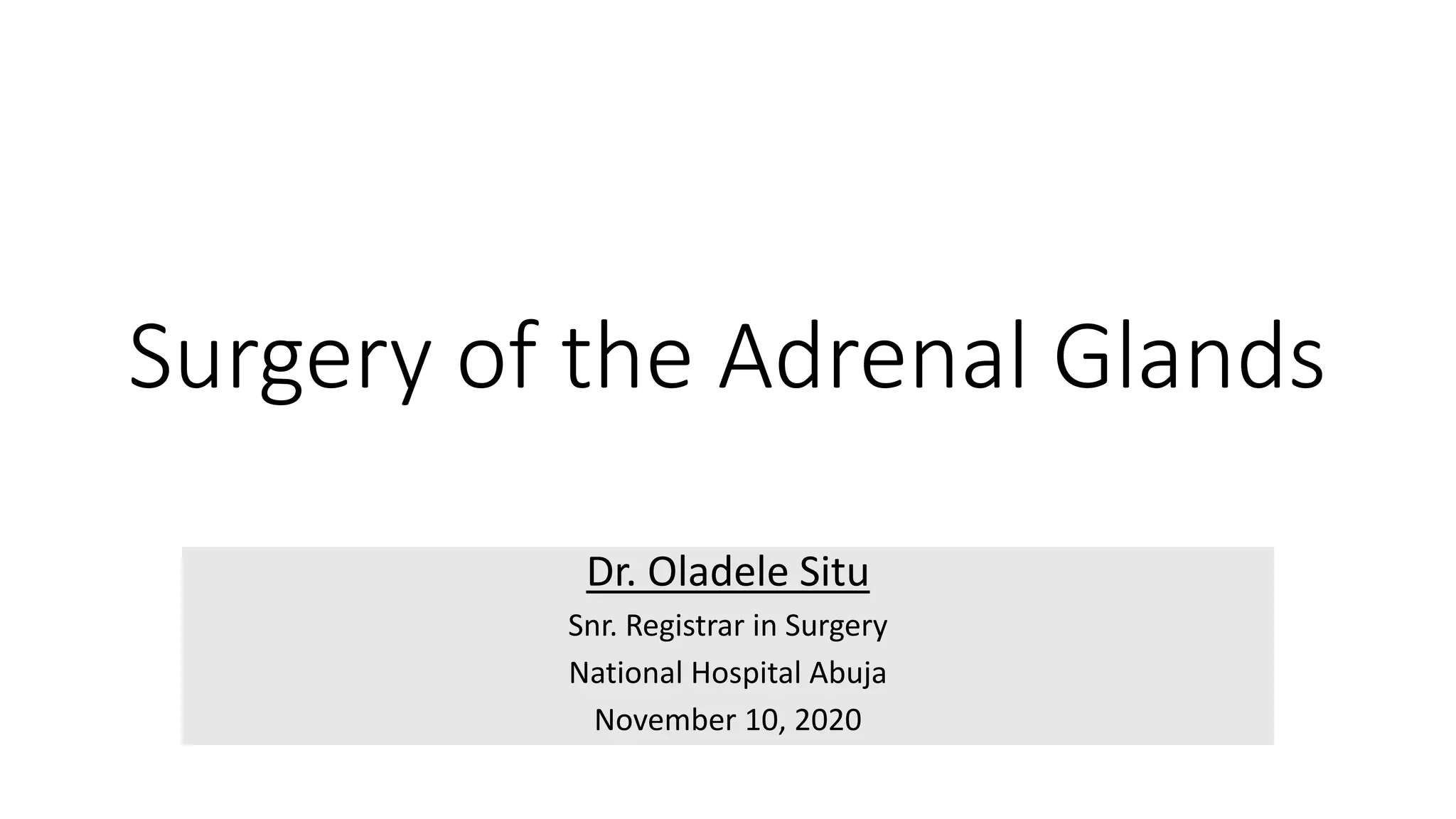 Surgery of the Adrenal Glands

Dr. Oladele Situ

Snr. Registrar in Surgery

National Hospital Abuja

November 10, 2020